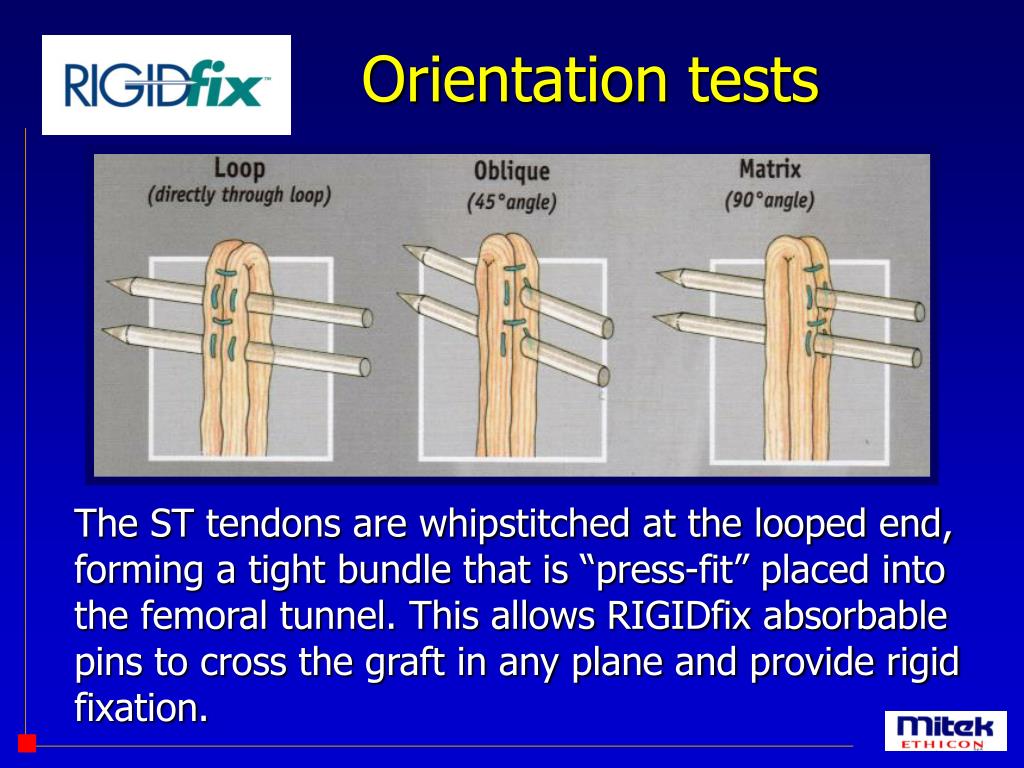 RIGIDfix™

Orientation tests

Loop
(directly through loop)

Oblique
(45°angle)

Matrix
(90°angle)

The ST tendons are whipstitched at the looped end, forming a tight bundle that is “press-fit” placed into the femoral tunnel. This allows RIGIDfix absorbable pins to cross the graft in any plane and provide rigid fixation.

Mitek
ETHICON